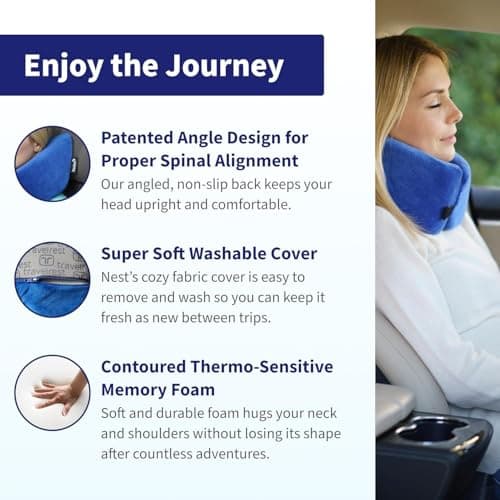 Enjoy the Journey

Patented Angle Design for Proper Spinal Alignment
Our angled, non-slip back keeps your head upright and comfortable.

Super Soft Washable Cover
Nest's cozy fabric cover is easy to remove and wash so you can keep it fresh as new between trips.

Contoured Thermo-Sensitive Memory Foam
Soft and durable foam hugs your neck and shoulders without losing its shape after countless adventures.